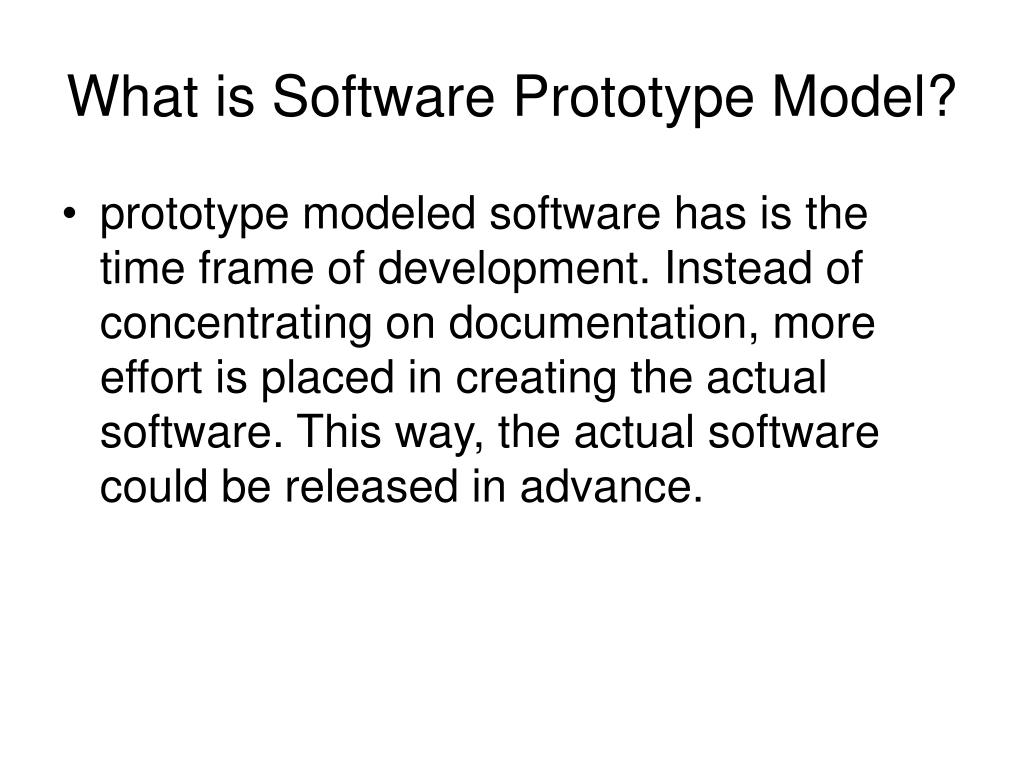 What is Software Prototype Model?

• prototype modeled software has is the time frame of development. Instead of concentrating on documentation, more effort is placed in creating the actual software. This way, the actual software could be released in advance.